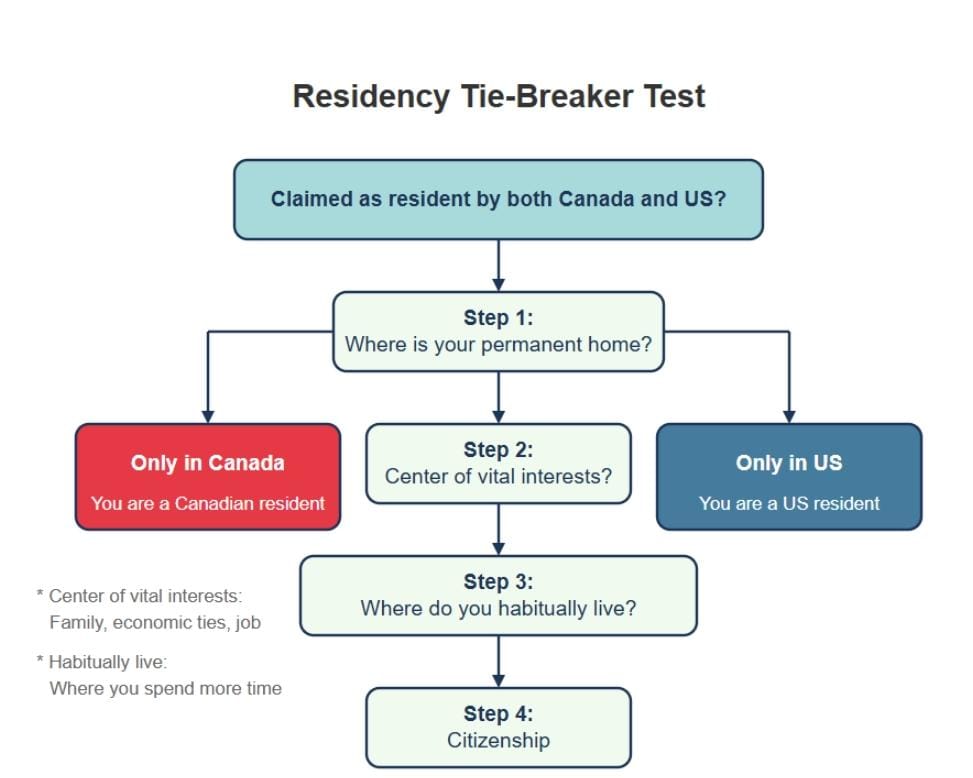 Residency Tie-Breaker Test

Claimed as resident by both Canada and US?

Step 1:
Where is your permanent home?

Only in Canada
You are a Canadian resident

Step 2:
Center of vital interests?

Only in US
You are a US resident

Step 3:
Where do you habitually live?

Step 4:
Citizenship

* Center of vital interests:
Family, economic ties, job

* Habitually live:
Where you spend more time